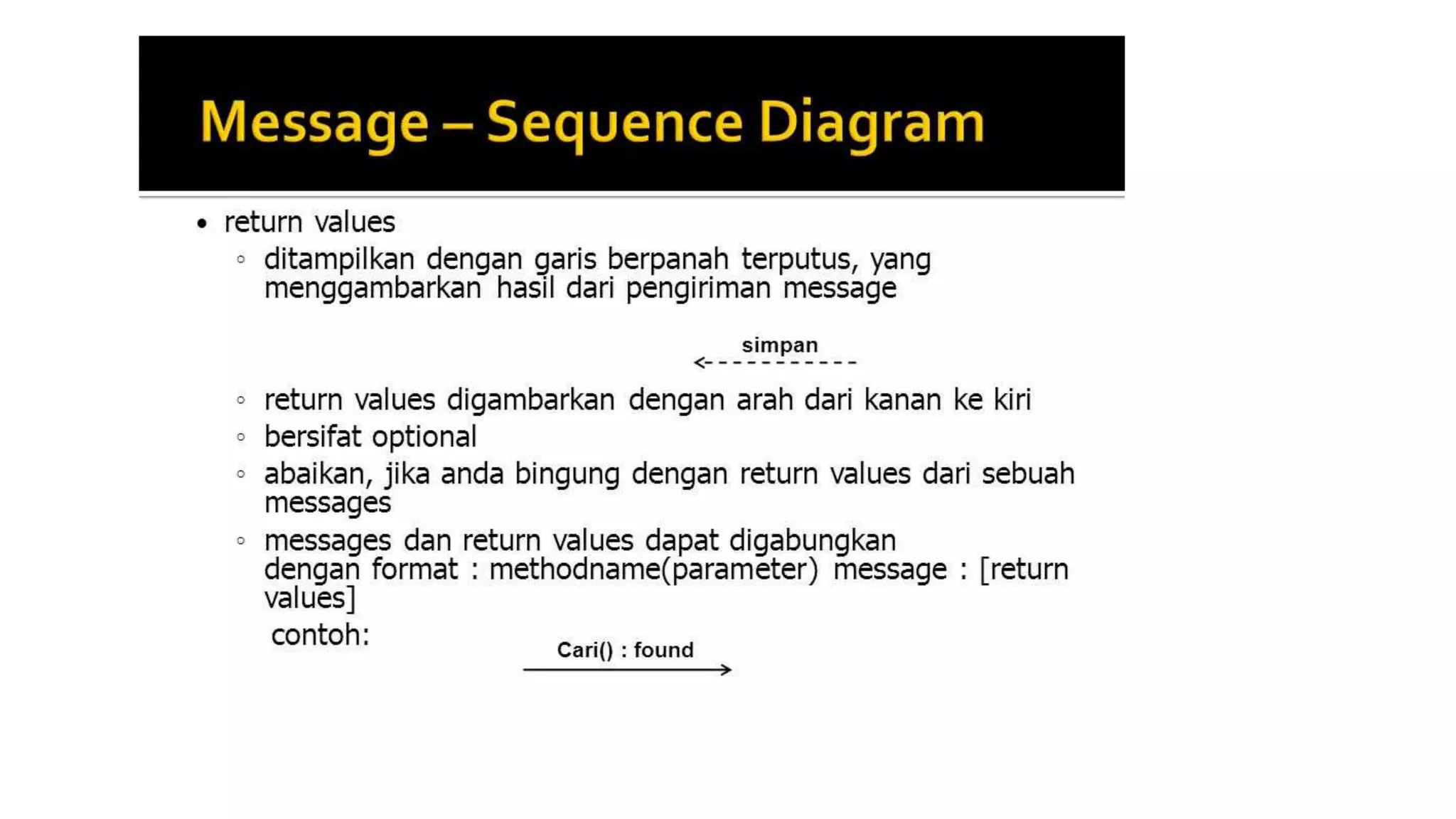 Message – Sequence Diagram

• return values
◦ ditampilkan dengan garis berpanah terputus, yang menggambarkan hasil dari pengiriman message

simpan

◦ return values digambarkan dengan arah dari kanan ke kiri
◦ bersifat optional
◦ abaikan, jika anda bingung dengan return values dari sebuah messages
◦ messages dan return values dapat digabungkan dengan format : methodname(parameter) message : [return values]

contoh:

Cari() : found